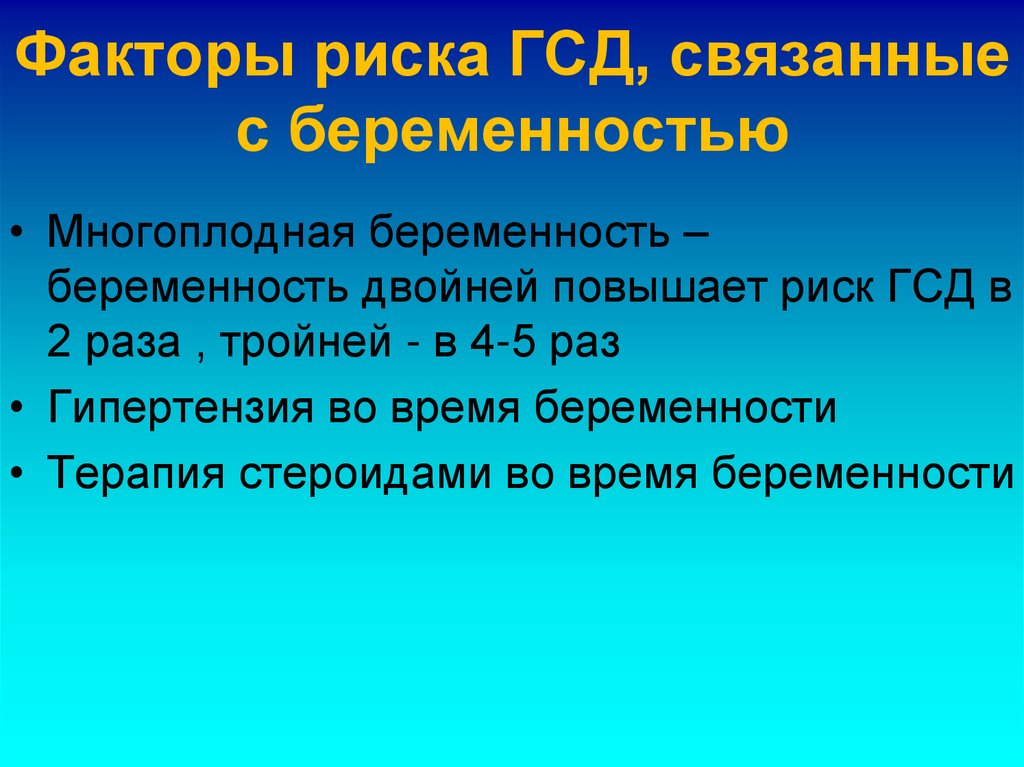 Факторы риска ГСД, связанные с беременностью

• Многоплодная беременность – беременность двойней повышает риск ГСД в 2 раза , тройней - в 4-5 раз
• Гипертензия во время беременности
• Терапия стероидами во время беременности